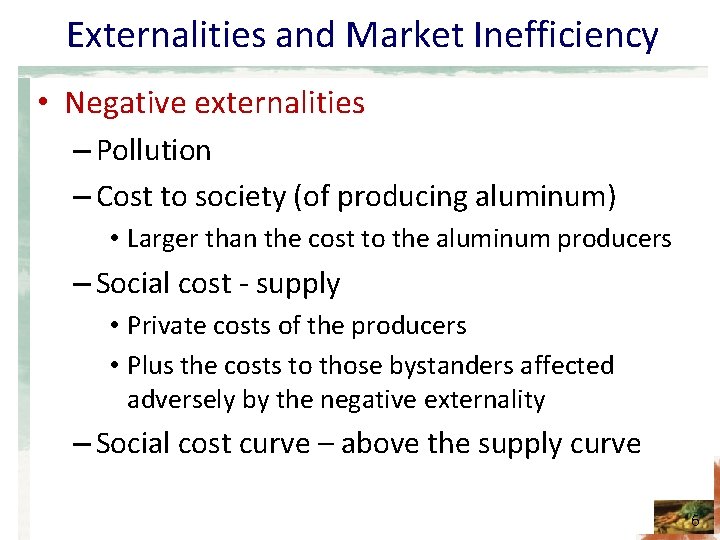 Externalities and Market Inefficiency

• Negative externalities

– Pollution

– Cost to society (of producing aluminum)

• Larger than the cost to the aluminum producers

– Social cost - supply

• Private costs of the producers

• Plus the costs to those bystanders affected adversely by the negative externality

– Social cost curve – above the supply curve

6